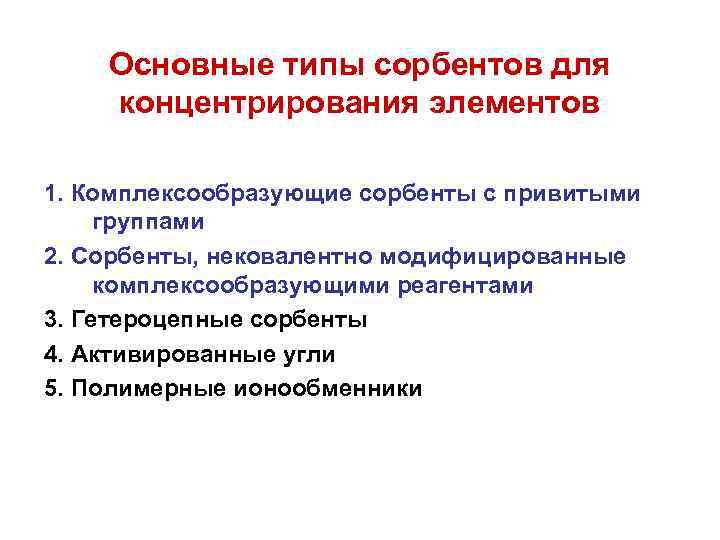 Основные типы сорбентов для концентрирования элементов

1. Комплексообразующие сорбенты с привитыми группами
2. Сорбенты, нековалентно модифицированные комплексообразующими реагентами
3. Гетероцепные сорбенты
4. Активированные угли
5. Полимерные ионообменники